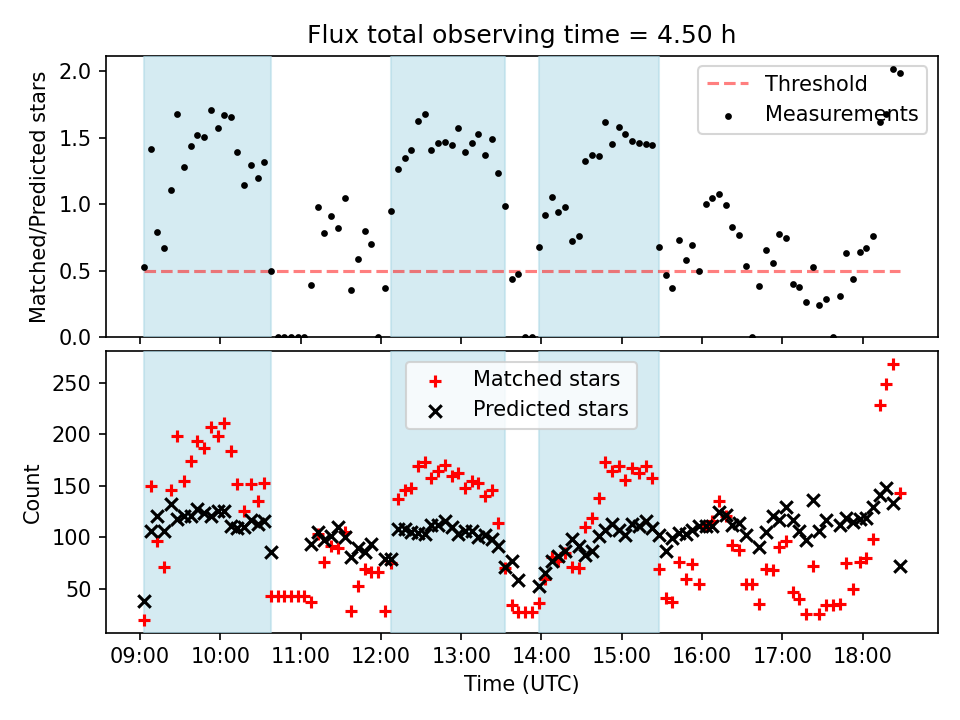 Flux total observing time = 4.50 h

Matched/Predicted stars

2.0
1.5
1.0
0.5
0.0

Threshold
Measurements

Count

250
200
150
100
50

Matched stars
Predicted stars

09:00 10:00 11:00 12:00 13:00 14:00 15:00 16:00 17:00 18:00

Time (UTC)